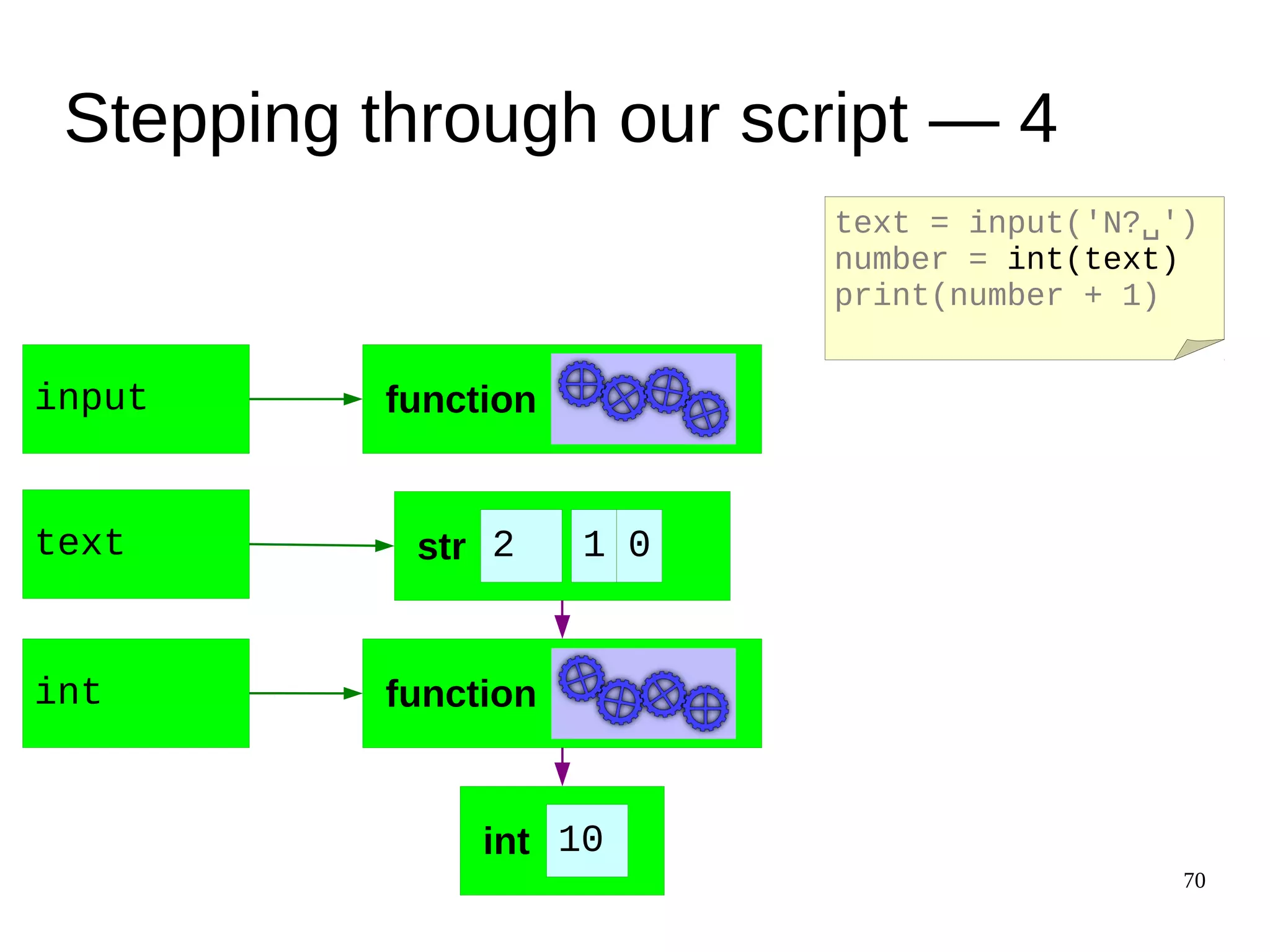 Stepping through our script — 4

text = input('N?␣')
number = int(text)
print(number + 1)

input

function

text

str 2 1 0

int

function

int 10

70